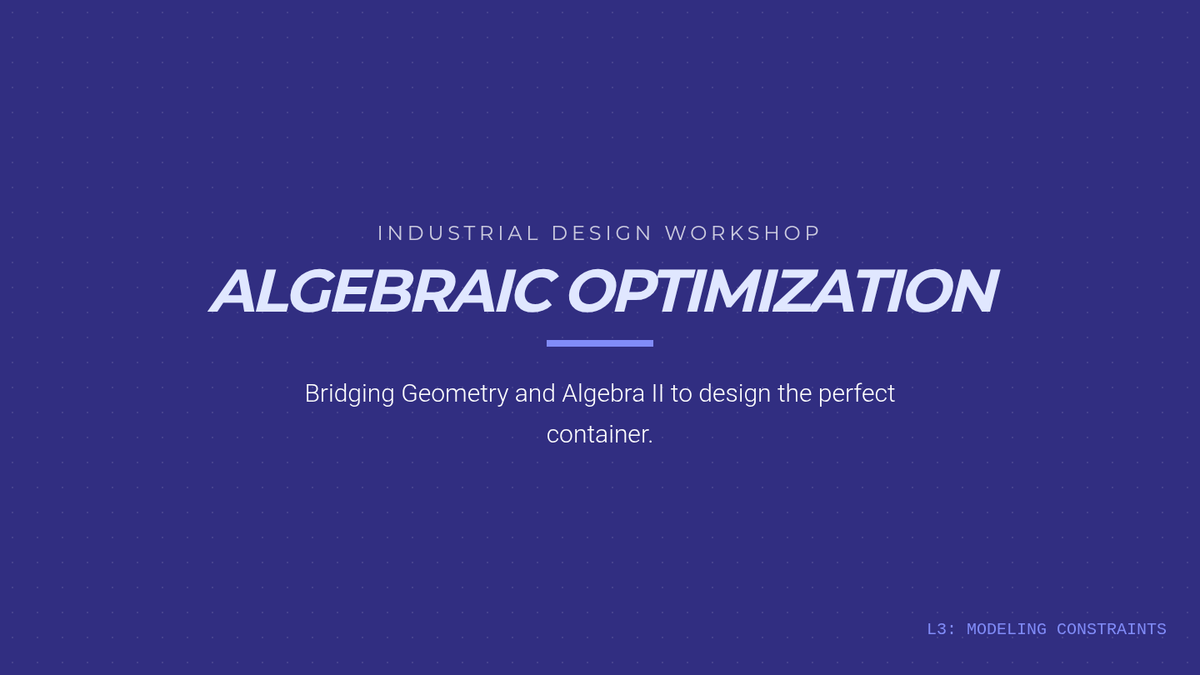 INDUSTRIAL DESIGN WORKSHOP

ALGEBRAIC OPTIMIZATION

Bridging Geometry and Algebra II to design the perfect container.

L3: MODELING CONSTRAINTS